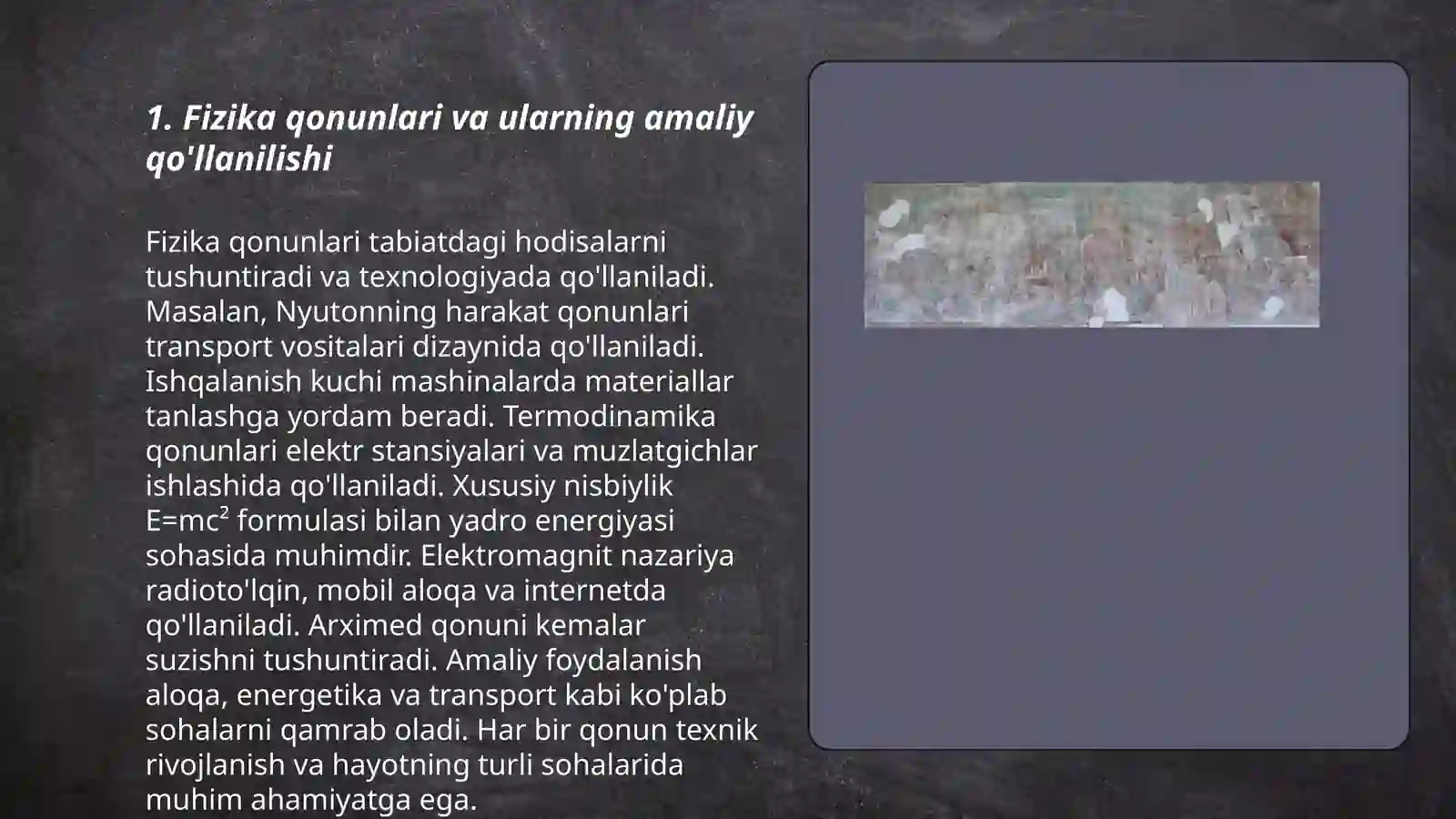 1. Fizika qonunlari va ularning amaliy qo'llanilishi

Fizika qonunlari tabiatdagi hodisalarni tushuntiradi va texnologiyada qo'llaniladi. Masalan, Nyutonning harakat qonunlari transport vositalari dizaynida qo'llaniladi. Ishqalanish kuchi mashinalarda materiallar tanlashga yordam beradi. Termodinamika qonunlari elektr stansiyalari va muzlatgichlar ishlashida qo'llaniladi. Xususiy nisbiylik $E=mc^2$ formulasi bilan yadro energiyasi sohasida muhimdir. Elektromagnit nazariya radioto'lqin, mobil aloqa va internetda qo'llaniladi. Arximed qonuni kemalar suzishni tushuntiradi. Amaliy foydalanish aloqa, energetika va transport kabi ko'plab sohalarni qamrab oladi. Har bir qonun texnik rivojlanish va hayotning turli sohalarida muhim ahamiyatga ega.